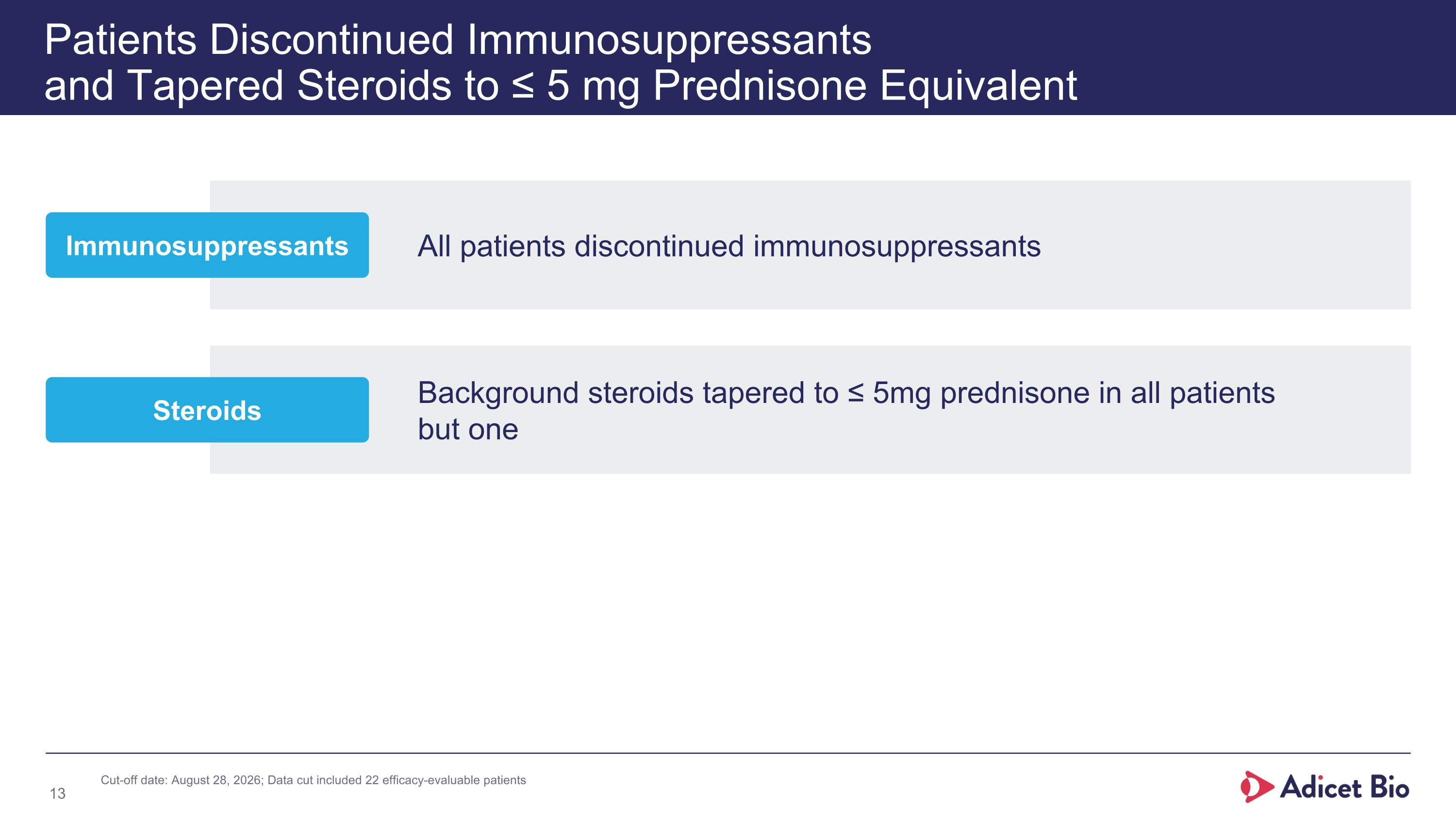 Patients Discontinued Immunosuppressants and Tapered Steroids to ≤ 5 mg Prednisone Equivalent

Immunosuppressants

All patients discontinued immunosuppressants

Steroids

Background steroids tapered to ≤ 5mg prednisone in all patients but one

Cut-off date: August 28, 2026; Data cut included 22 efficacy-evaluable patients

13

Adicet Bio